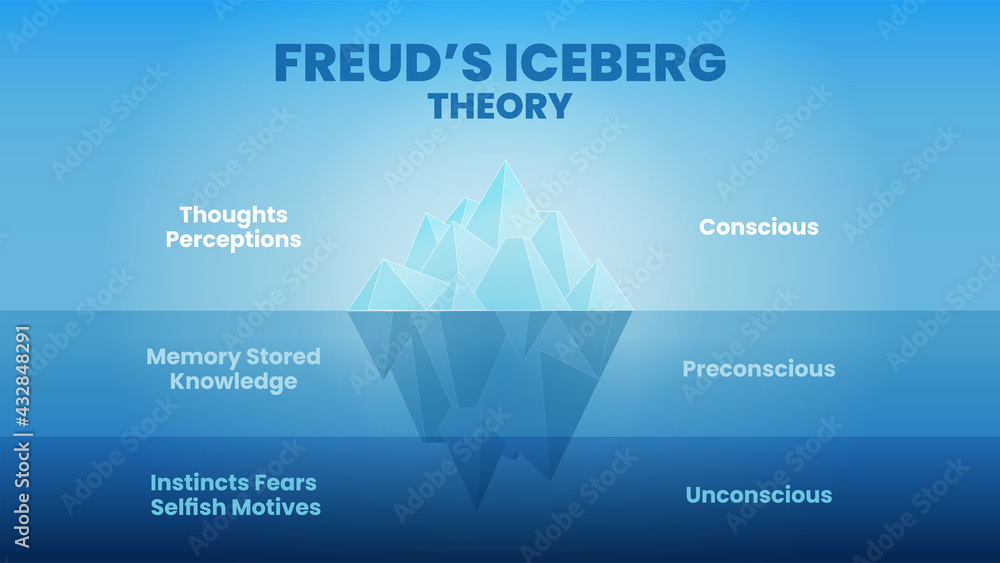 FREUD'S ICEBERG THEORY

Thoughts Perceptions

Conscious

Memory Stored Knowledge

Preconscious

Instincts Fears Selfish Motives

Unconscious

Adobe Stock | #432848291